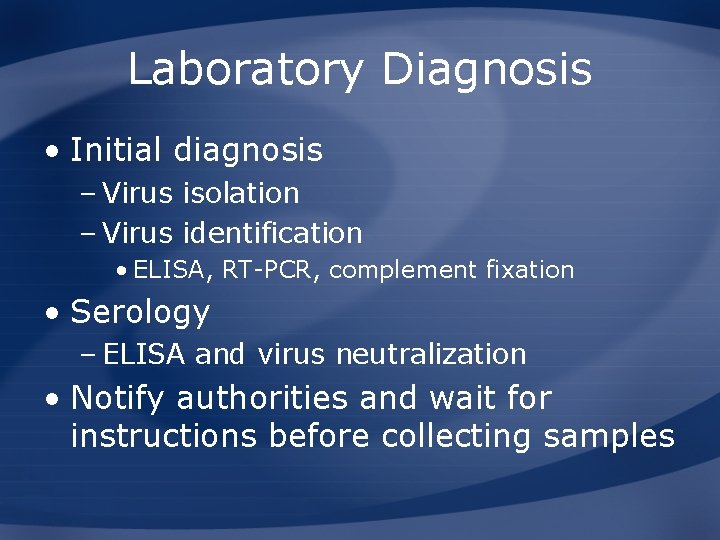 Laboratory Diagnosis

• Initial diagnosis
– Virus isolation
– Virus identification
• ELISA, RT-PCR, complement fixation
• Serology
– ELISA and virus neutralization
• Notify authorities and wait for instructions before collecting samples